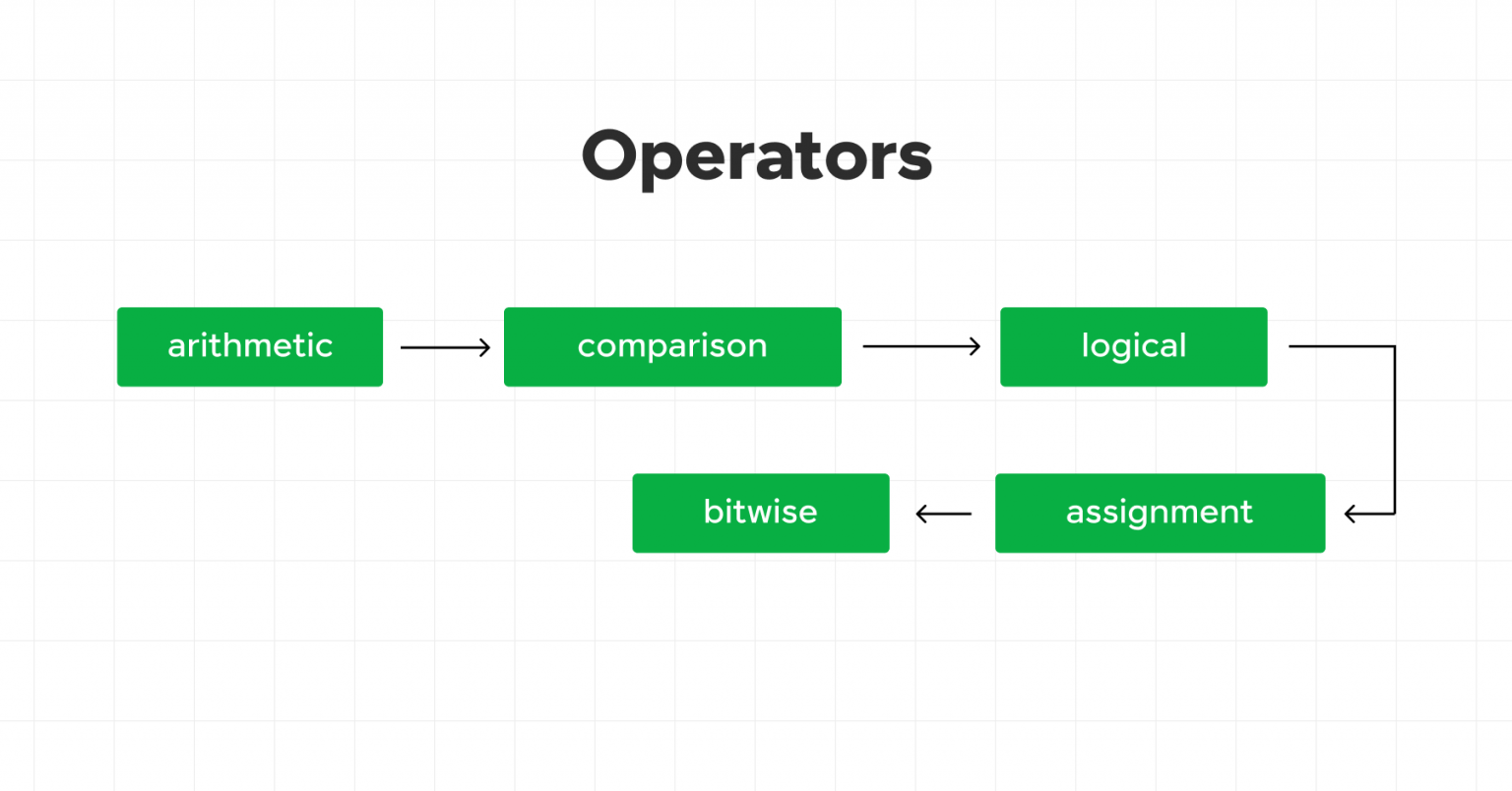 Operators

arithmetic

comparison

logical

assignment

bitwise